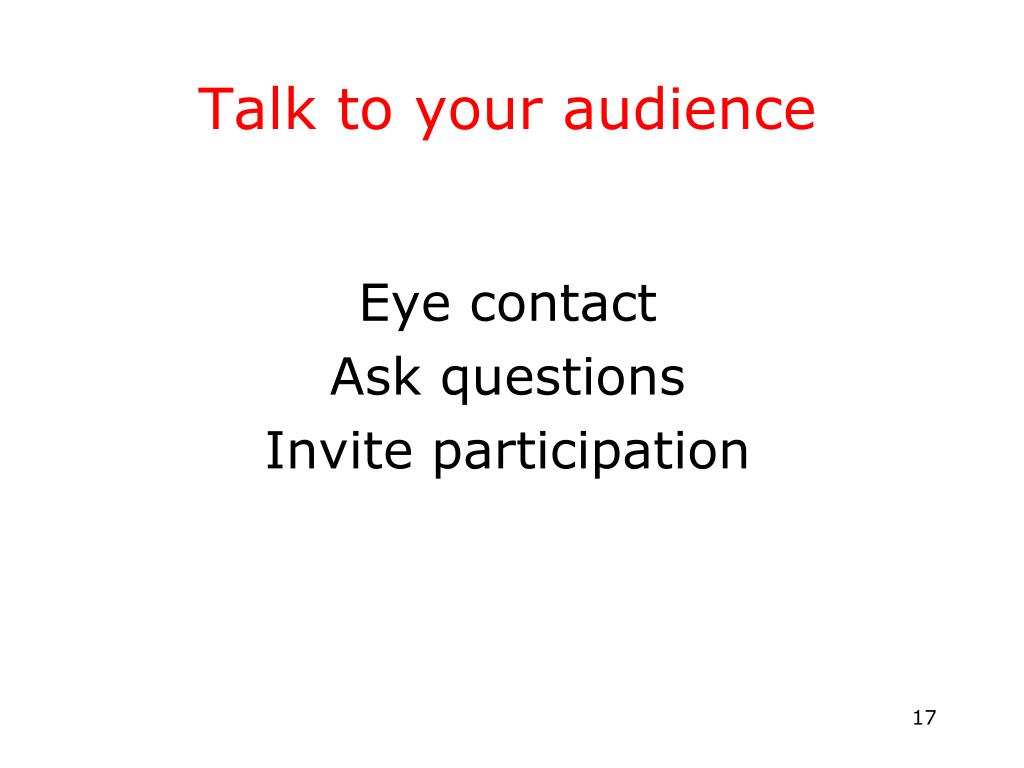 Talk to your audience

Eye contact
Ask questions
Invite participation

17